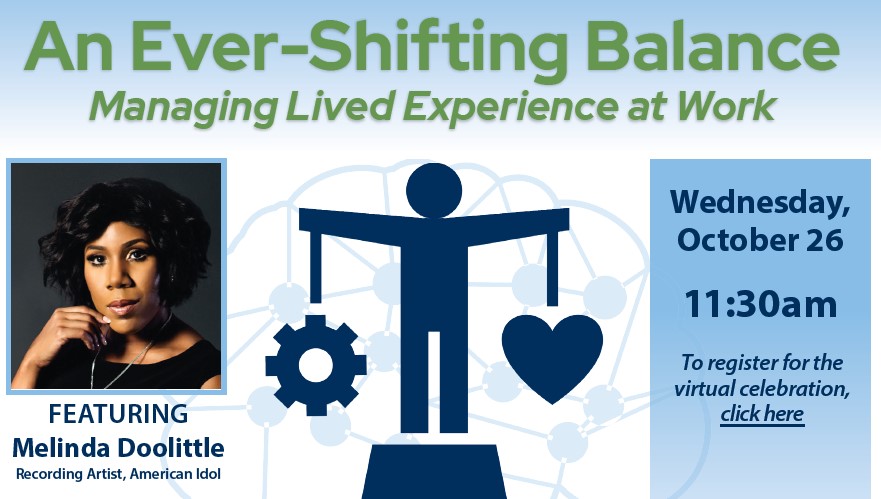 An Ever-Shifting Balance
Managing Lived Experience at Work

FEATURING
Melinda Doolittle
Recording Artist, American Idol

Wednesday, October 26

11:30am

To register for the virtual celebration, click here